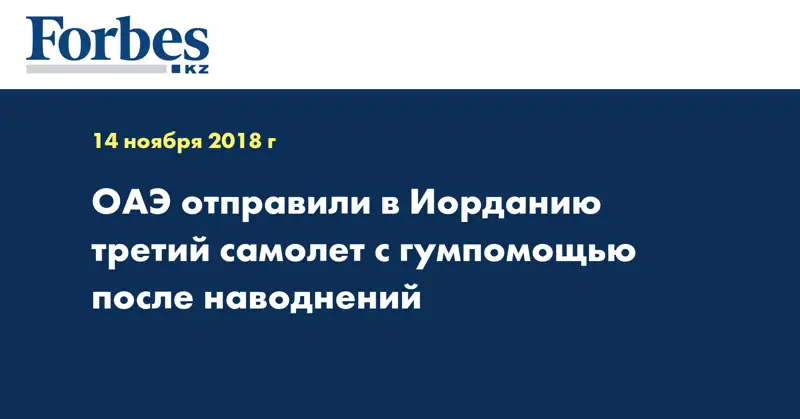 Forbes
KZ

14 ноября 2018 г

ОАЭ отправили в Иорданию третий самолет с гумпомощью после наводнений